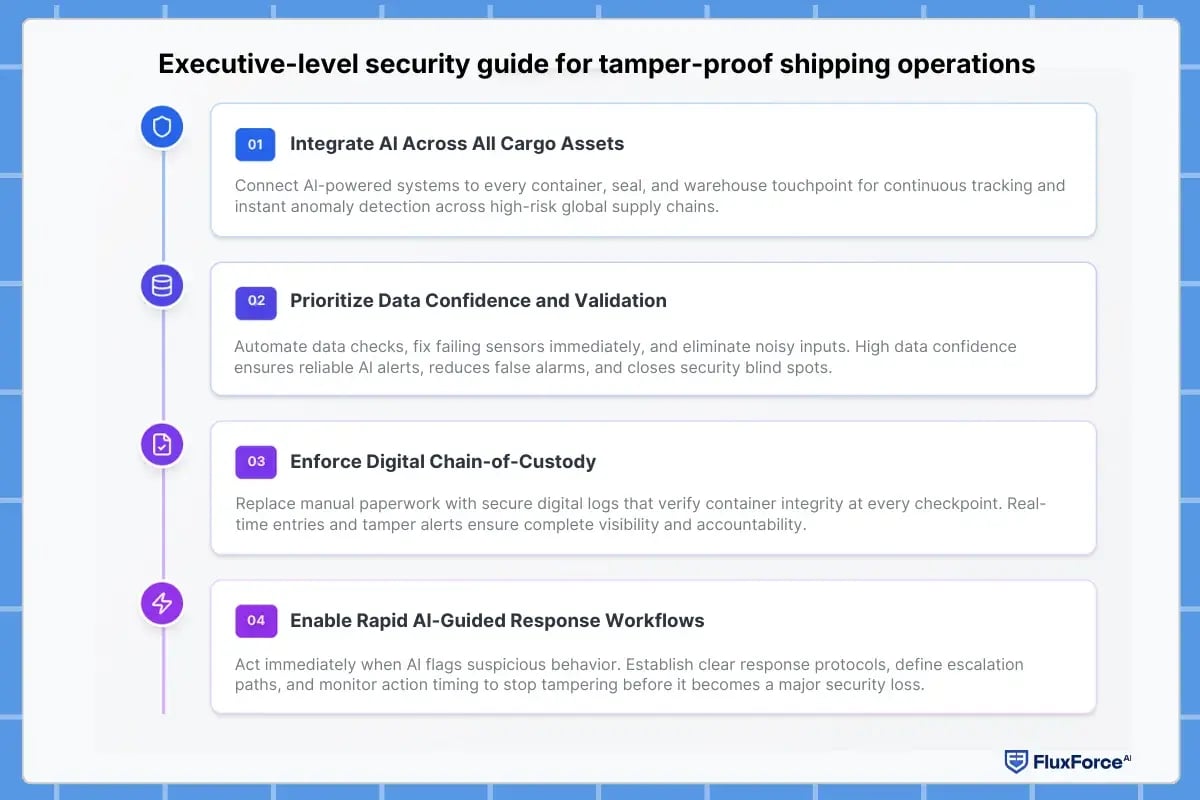 Executive-level security guide for tamper-proof shipping operations

01 Integrate AI Across All Cargo Assets

Connect AI-powered systems to every container, seal, and warehouse touchpoint for continuous tracking and instant anomaly detection across high-risk global supply chains.

02 Prioritize Data Confidence and Validation

Automate data checks, fix failing sensors immediately, and eliminate noisy inputs. High data confidence ensures reliable AI alerts, reduces false alarms, and closes security blind spots.

03 Enforce Digital Chain-of-Custody

Replace manual paperwork with secure digital logs that verify container integrity at every checkpoint. Real-time entries and tamper alerts ensure complete visibility and accountability.

04 Enable Rapid AI-Guided Response Workflows

Act immediately when AI flags suspicious behavior. Establish clear response protocols, define escalation paths, and monitor action timing to stop tampering before it becomes a major security loss.

FluxForce AI